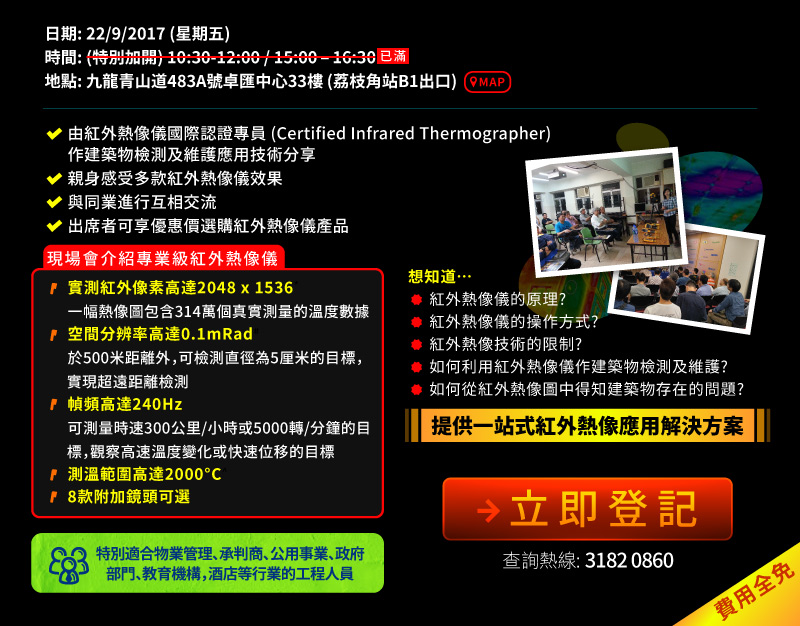 日期: 22/9/2017 (星期五)
時間: (特別加開) 10:30-12:00 / 15:00 – 16:30 已滿
地點: 九龍青山道483A號卓匯中心33樓 (荔枝角站B1出口) MAP

由紅外熱像儀國際認證專員 (Certified Infrared Thermographer) 作建築物檢測及維護應用技術分享
親身感受多款紅外熱像儀效果
與同業進行互相交流
出席者可享優惠價選購紅外熱像儀產品

現場會介紹專業級紅外熱像儀

實測紅外像素高達2048 x 1536
一幅熱像圖包含314萬個真實測量的溫度數據
空間分辨率高達0.1mRad
於500米距離外，可檢測直徑為5厘米的目標，實現超遠距離檢測
幀頻高達240Hz
可測量時速300公里/小時或5000轉/分鐘的目標，觀察高速溫度變化或快速位移的目標
測溫範圍高達2000°C
8款附加鏡頭可選

特別適合物業管理、承判商、公用事業、政府部門、教育機構，酒店等行業的工程人員

想知道…
紅外熱像儀的原理?
紅外熱像儀的操作方式?
紅外熱像技術的限制?
如何利用紅外熱像儀作建築物檢測及維護?
如何從紅外熱像圖中得知建築物存在的問題?

提供一站式紅外熱像應用解決方案

立即登記

查詢熱線: 3182 0860

費用全免